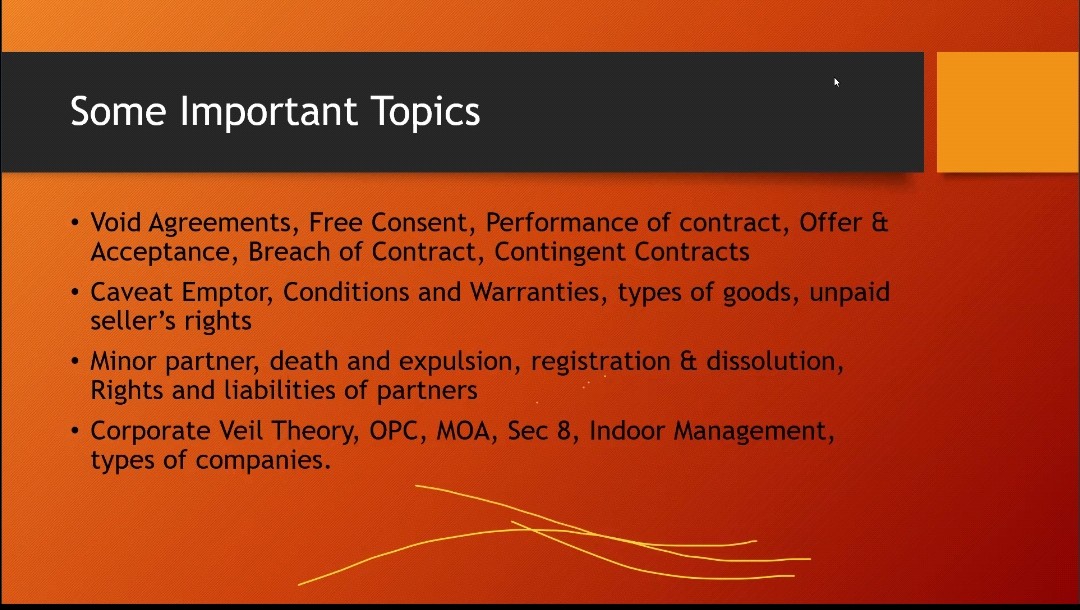 Some Important Topics

• Void Agreements, Free Consent, Performance of contract, Offer & Acceptance, Breach of Contract, Contingent Contracts

• Caveat Emptor, Conditions and Warranties, types of goods, unpaid seller's rights

• Minor partner, death and expulsion, registration & dissolution, Rights and liabilities of partners

• Corporate Veil Theory, OPC, MOA, Sec 8, Indoor Management, types of companies.